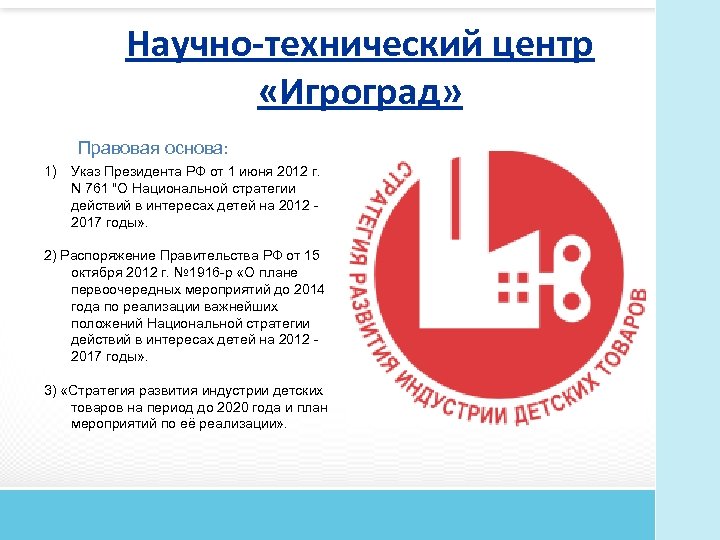 Научно-технический центр «Игроград»

Правовая основа:

1) Указ Президента РФ от 1 июня 2012 г. N 761 "О Национальной стратегии действий в интересах детей на 2012 - 2017 годы».

2) Распоряжение Правительства РФ от 15 октября 2012 г. №1916-р «О плане первоочередных мероприятий до 2014 года по реализации важнейших положений Национальной стратегии действий в интересах детей на 2012 - 2017 годы».

3) «Стратегия развития индустрии детских товаров на период до 2020 года и план мероприятий по её реализации».

СТРАТЕГИЯ РАЗВИТИЯ ИНДУСТРИИ ДЕТСКИХ ТОВАРОВ